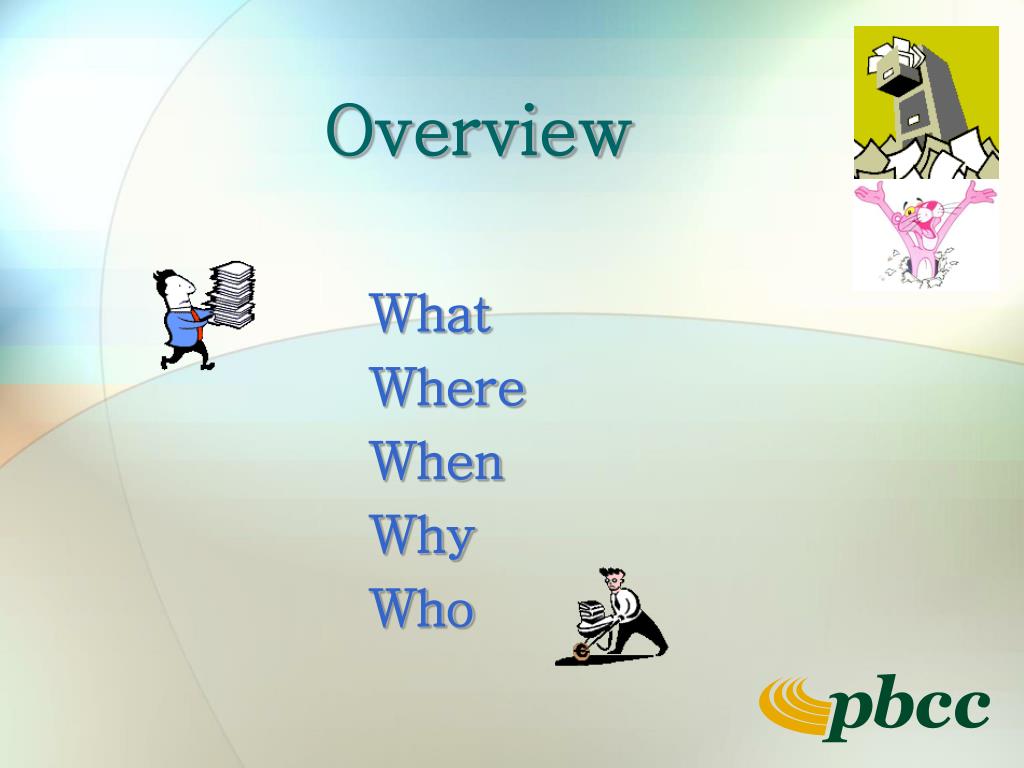 Overview

What
Where
When
Why
Who

pbcc